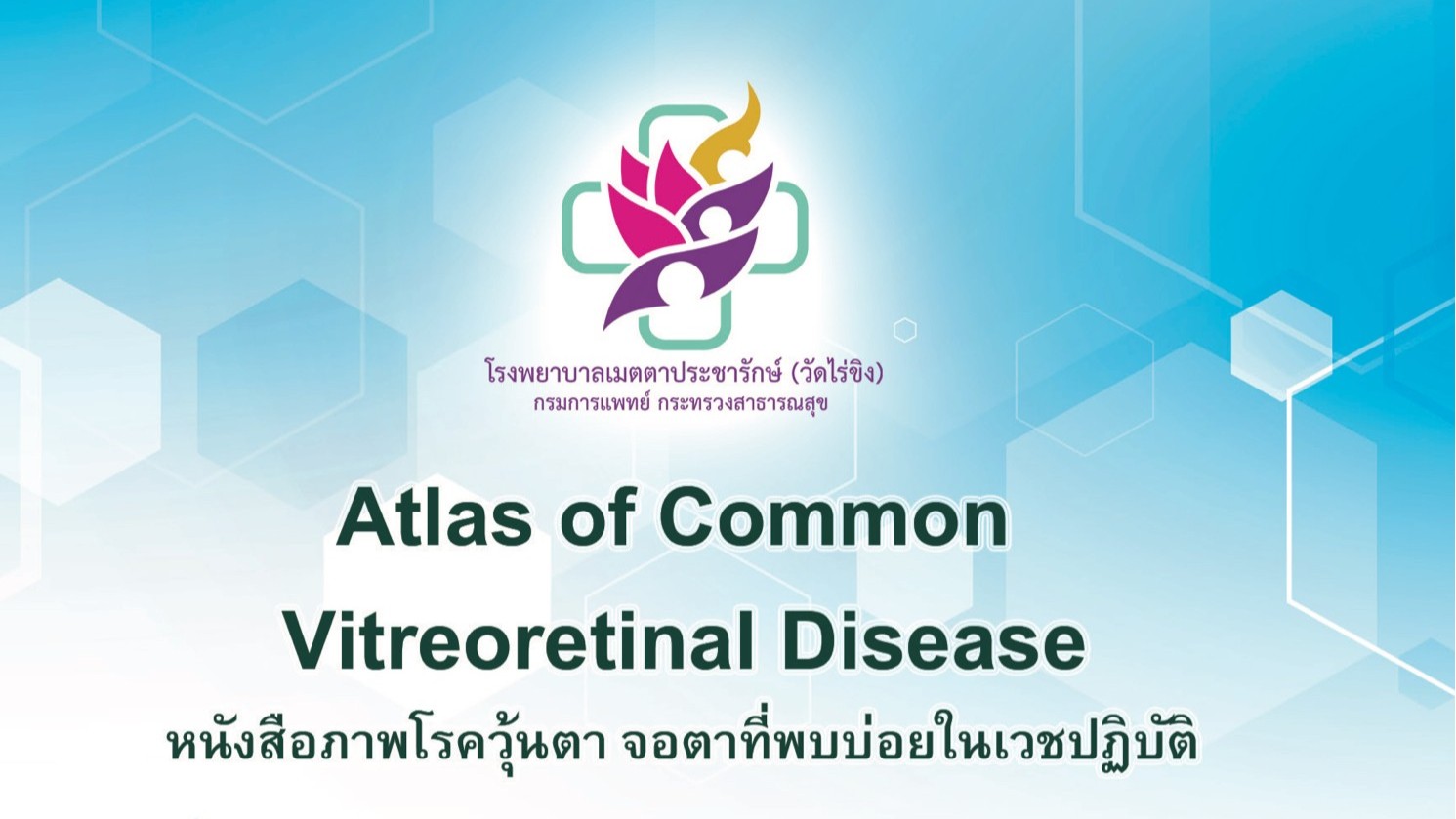 โรงพยาบาลเมตตาประชารักษ์ (วัดไร่ขิง)
กรมการแพทย์ กระทรวงสาธารณสุข

Atlas of Common Vitreoretinal Disease

หนังสือภาพโรควุ้นตา จอตาที่พบบ่อยในเวชปฏิบัติ